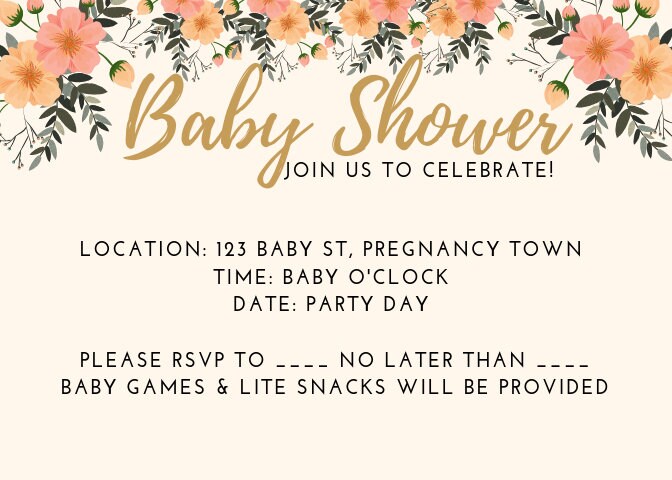 Baby Shower
JOIN US TO CELEBRATE!

LOCATION: 123 BABY ST, PREGNANCY TOWN
TIME: BABY O'CLOCK
DATE: PARTY DAY

PLEASE RSVP TO ____ NO LATER THAN ____
BABY GAMES & LITE SNACKS WILL BE PROVIDED